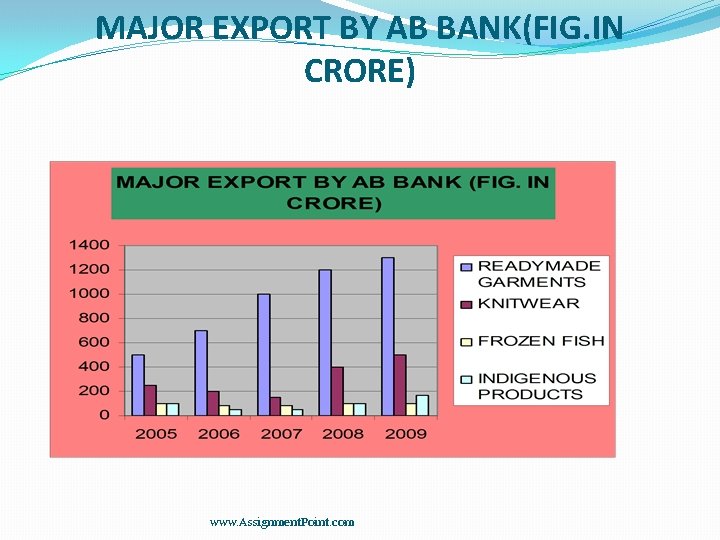 MAJOR EXPORT BY AB BANK(FIG.IN CRORE)

MAJOR EXPORT BY AB BANK (FIG. IN CRORE)

1400
1200
1000
800
600
400
200
0

2005 2006 2007 2008 2009

READYMADE GARMENTS
KNITWEAR
FROZEN FISH
INDIGENOUS PRODUCTS

www.AssignmentPoint.com